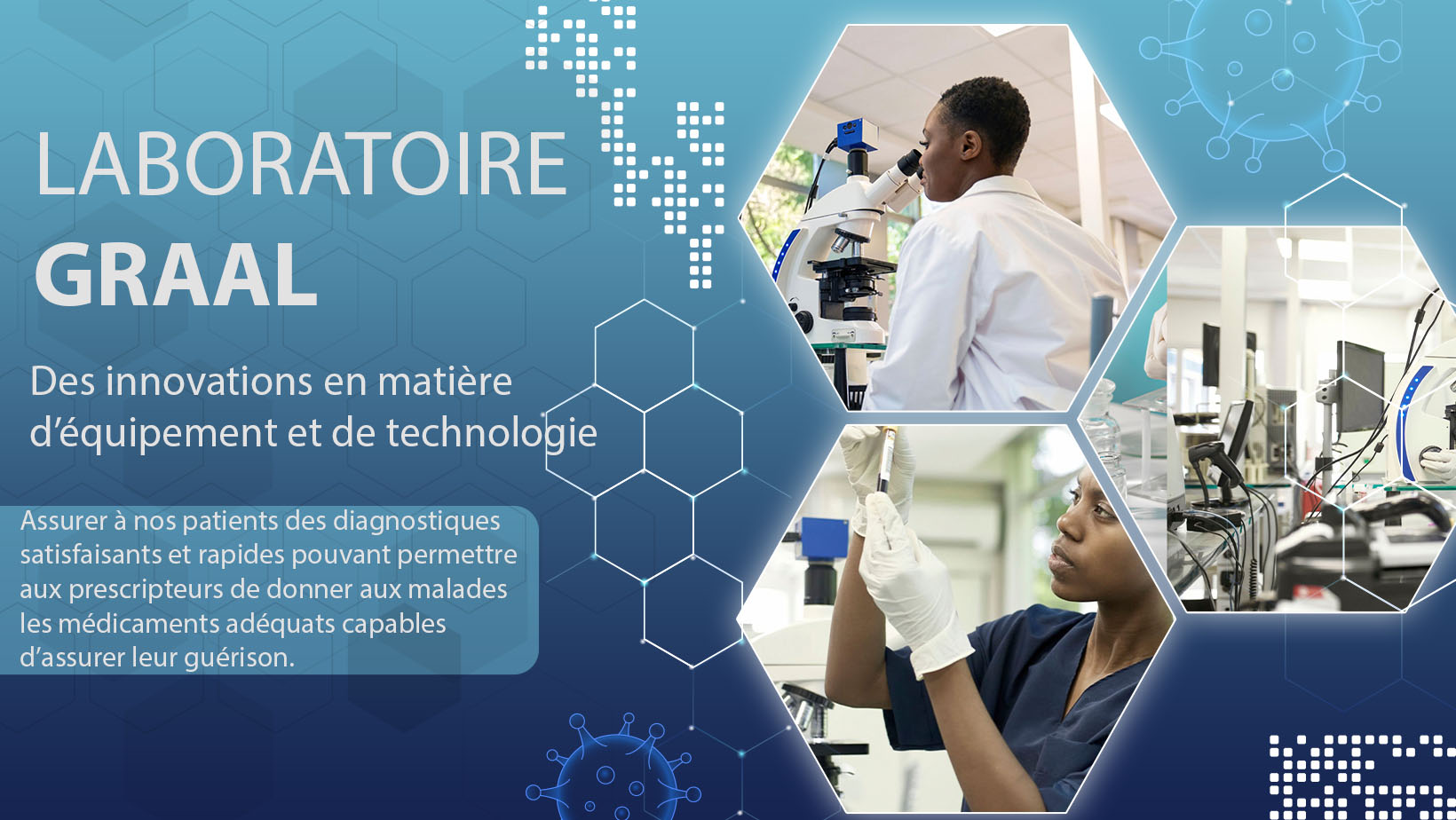 LABORATOIRE
GRAAL

Des innovations en matière d'équipement et de technologie

Assurer à nos patients des diagnostiques satisfaisants et rapides pouvant permettre aux prescripteurs de donner aux malades les médicaments adéquats capables d'assurer leur guérison.